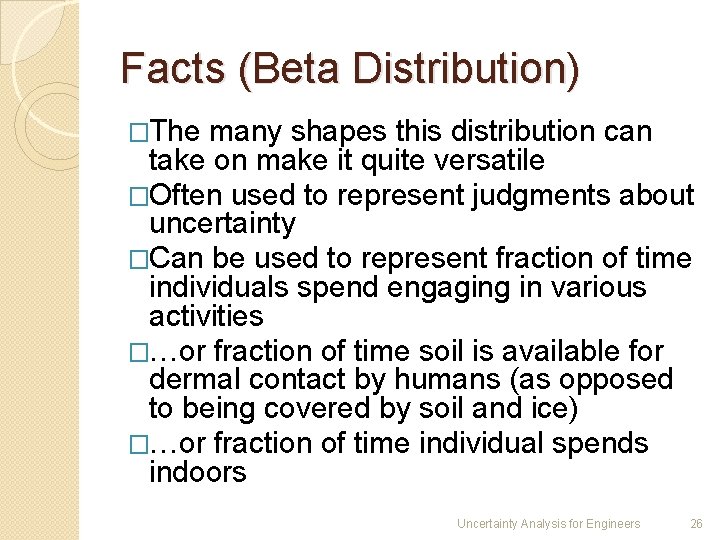 Facts (Beta Distribution)

□The many shapes this distribution can take on make it quite versatile

□Often used to represent judgments about uncertainty

□Can be used to represent fraction of time individuals spend engaging in various activities

□…or fraction of time soil is available for dermal contact by humans (as opposed to being covered by soil and ice)

□…or fraction of time individual spends indoors

Uncertainty Analysis for Engineers 26